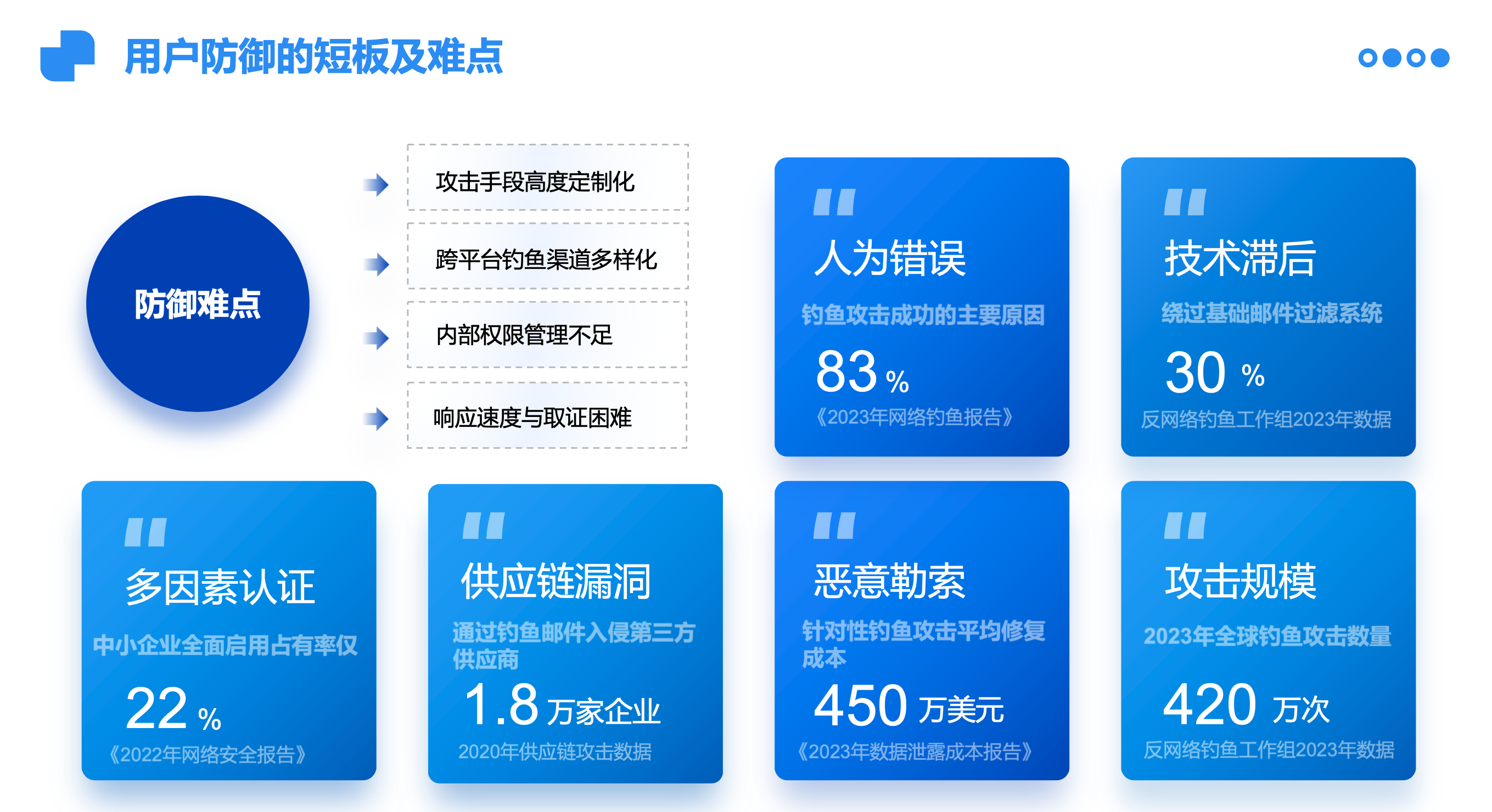 用户防御的短板及难点

防御难点

攻击手段高度定制化

跨平台钓鱼渠道多样化

内部权限管理不足

响应速度与取证困难

人为错误
钓鱼攻击成功的主要原因
83 %
《2023年网络钓鱼报告》

技术滞后
绕过基础邮件过滤系统
30 %
反网络钓鱼工作组2023年数据

多因素认证
中小企业全面启用占有率仅
22 %
《2022年网络安全报告》

供应链漏洞
通过钓鱼邮件入侵第三方供应商
1.8 万家企业
2020年供应链攻击数据

恶意勒索
针对性钓鱼攻击平均修复成本
450 万美元
《2023年数据泄露成本报告》

攻击规模
2023年全球钓鱼攻击数量
420 万次
反网络钓鱼工作组2023年数据